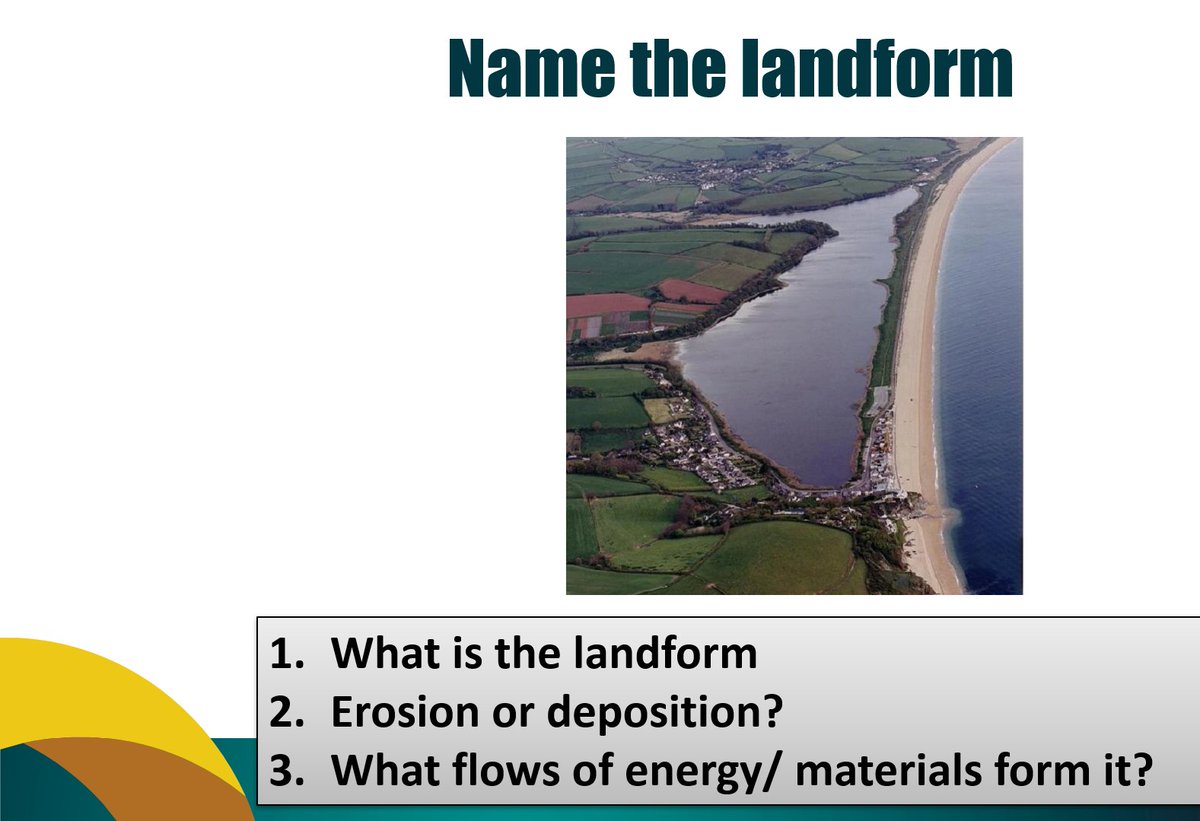 Name the landform

1. What is the landform
2. Erosion or deposition?
3. What flows of energy/ materials form it?